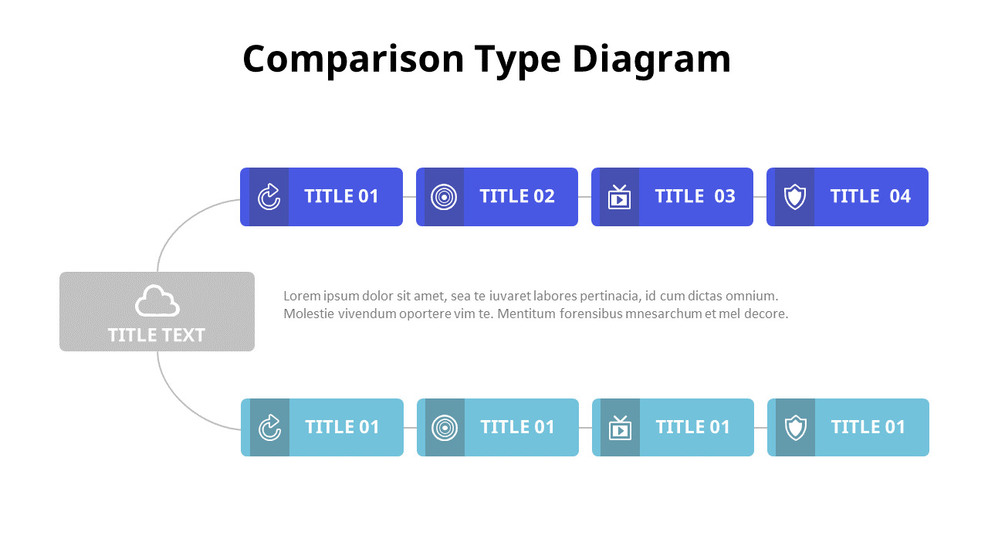 Comparison Type Diagram

TITLE 01

TITLE 02

TITLE 03

TITLE 04

TITLE TEXT

Lorem ipsum dolor sit amet, sea te iuvaret labores pertinacia, id cum dictas omnium. Molestie vivendum oportere vim te. Mentitum forensibus mnesarchum et mel decore.

TITLE 01

TITLE 01

TITLE 01

TITLE 01